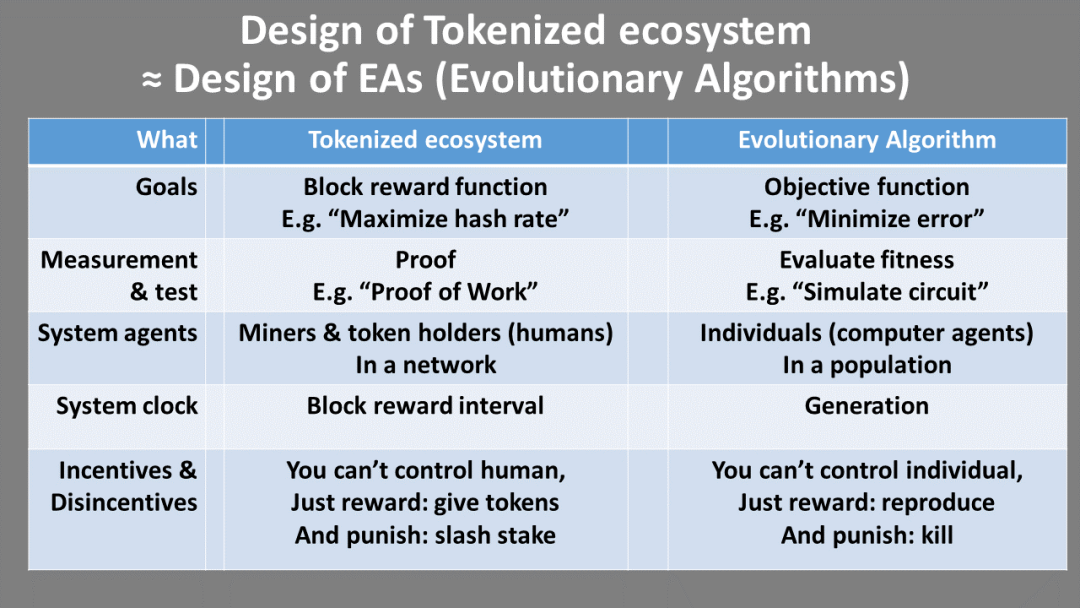 Design of Tokenized ecosystem
≈ Design of EAs (Evolutionary Algorithms)

| What | Tokenized ecosystem | Evolutionary Algorithm |
|---|---|---|
| Goals | Block reward function E.g. “Maximize hash rate” | Objective function E.g. “Minimize error” |
| Measurement & test | Proof E.g. “Proof of Work” | Evaluate fitness E.g. “Simulate circuit” |
| System agents | Miners & token holders (humans) In a network | Individuals (computer agents) In a population |
| System clock | Block reward interval | Generation |
| Incentives & Disincentives | You can’t control human, Just reward: give tokens And punish: slash stake | You can’t control individual, Just reward: reproduce And punish: kill |